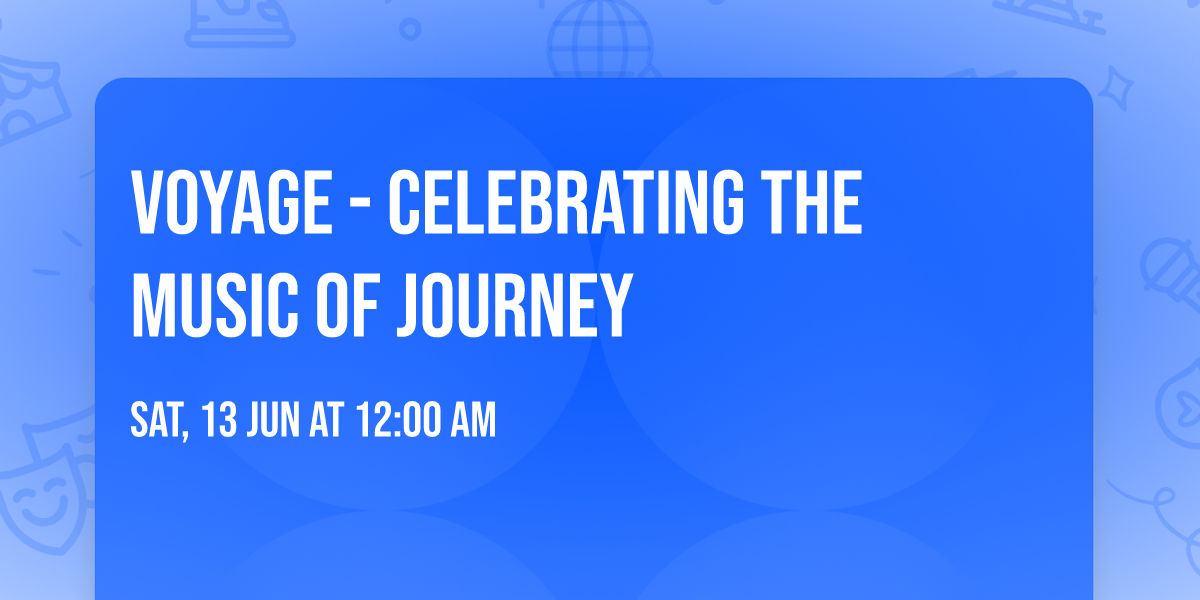 VOYAGE - CELEBRATING THE MUSIC OF JOURNEY

SAT, 13 JUN AT 12:00 AM